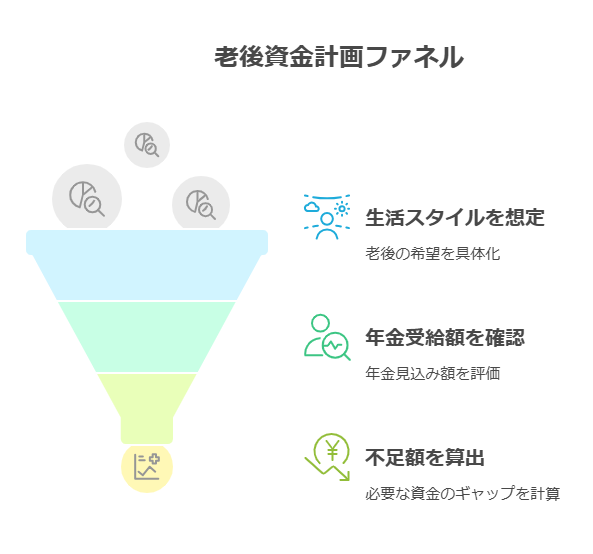 老後資金計画ファネル

生活スタイルを想定

老後の希望を具体化

年金受給額を確認

年金見込み額を評価

不足額を算出

必要な資金のギャップを計算